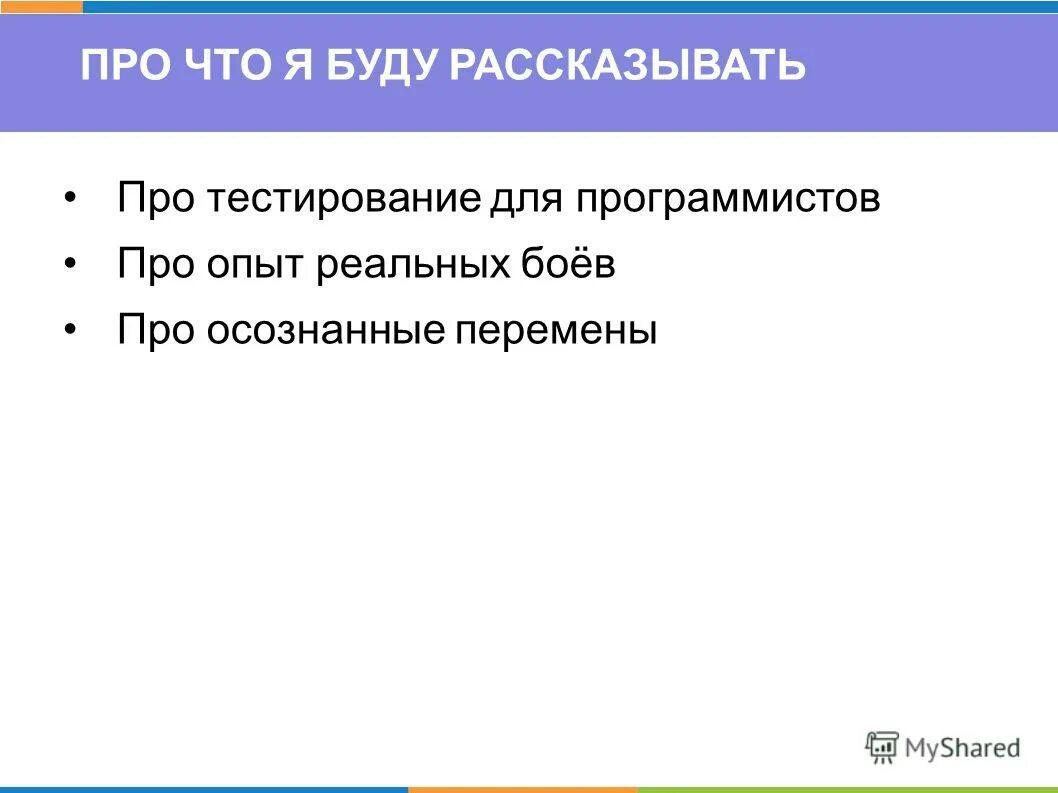 ПРО ЧТО Я БУДУ РАССКАЗЫВАТЬ

• Про тестирование для программистов
• Про опыт реальных боёв
• Про осознанные перемены

MyShared